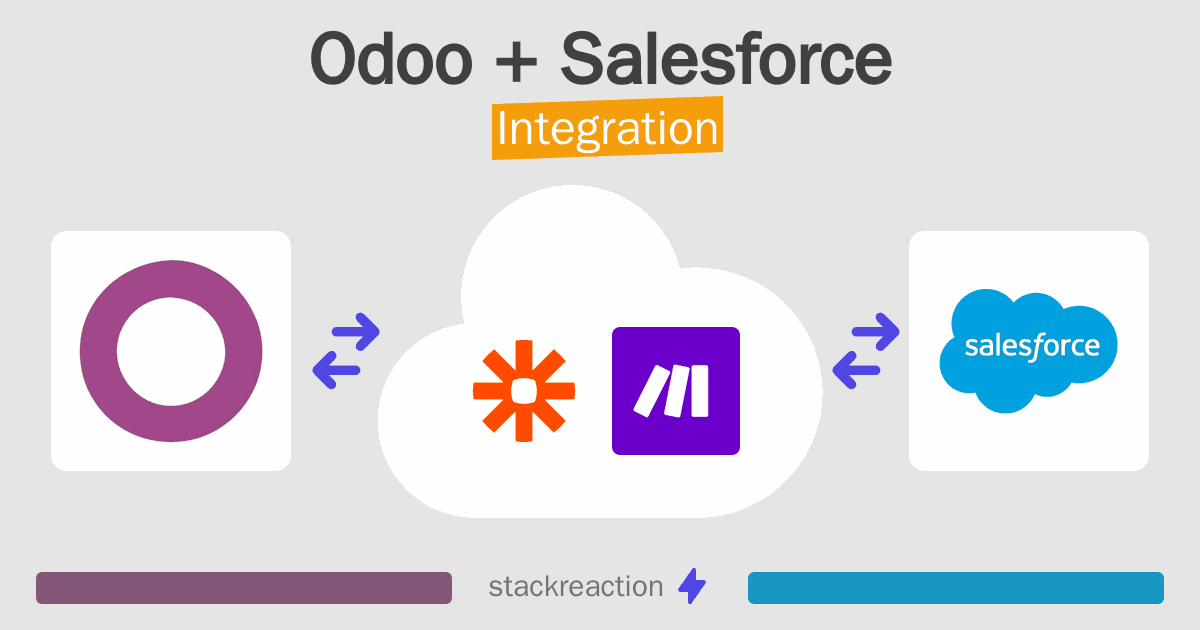 Odoo + Salesforce
Integration

salesforce

stackreaction